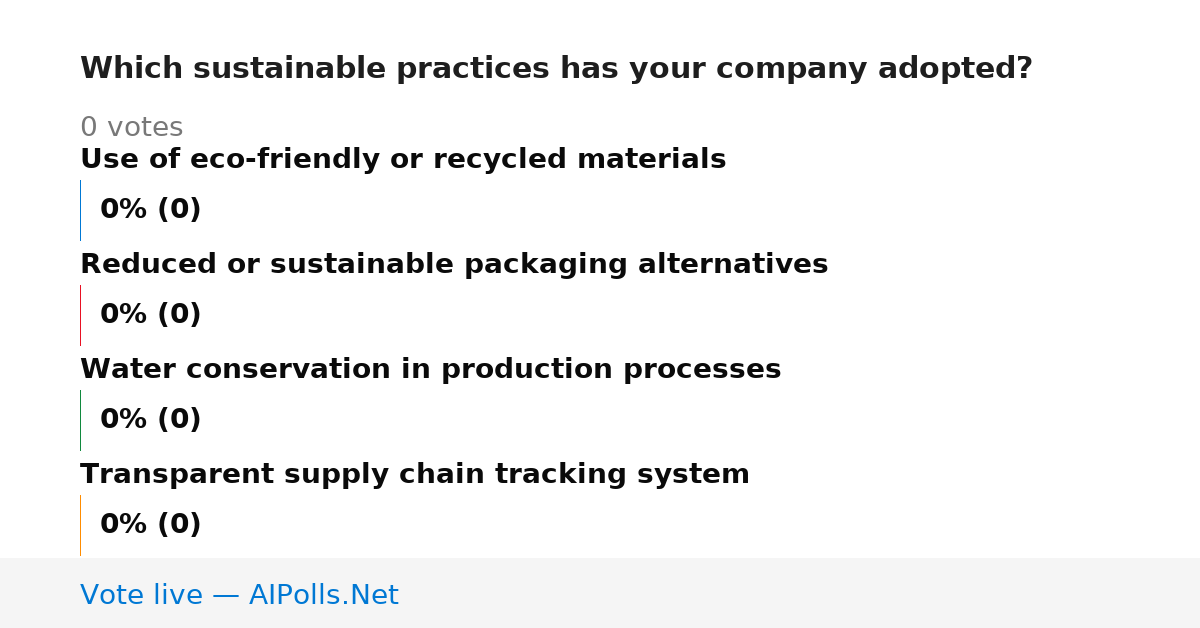 Which sustainable practices has your company adopted?

0 votes

Use of eco-friendly or recycled materials

0% (0)

Reduced or sustainable packaging alternatives

0% (0)

Water conservation in production processes

0% (0)

Transparent supply chain tracking system

0% (0)

Vote live — AIPolls.Net